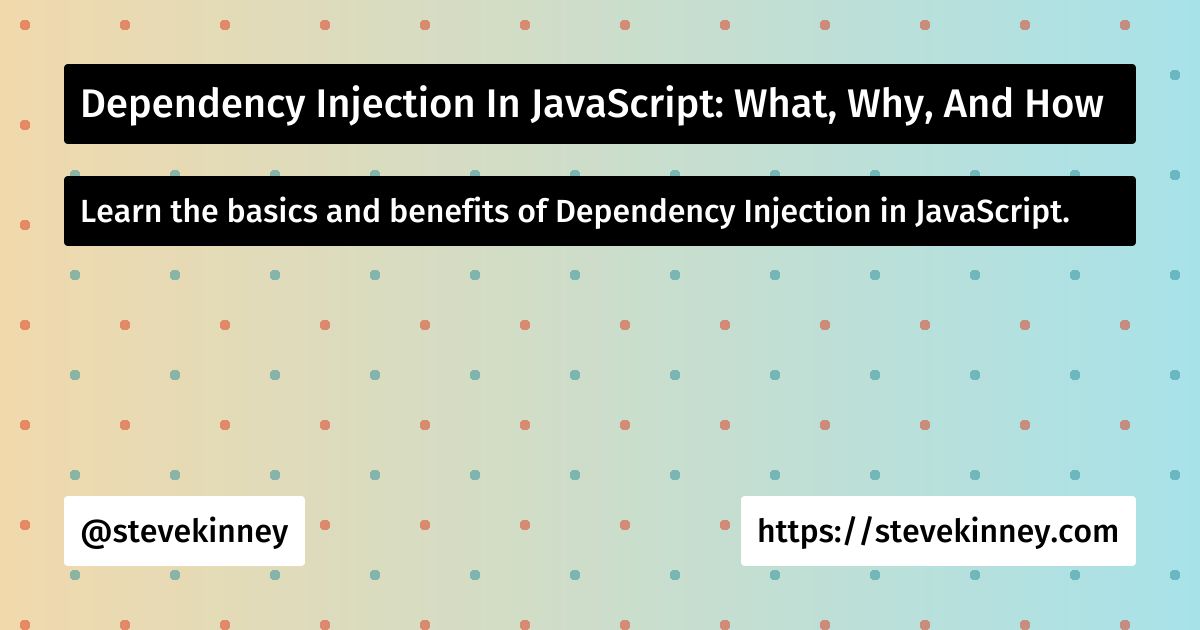 Dependency Injection In JavaScript: What, Why, And How

Learn the basics and benefits of Dependency Injection in JavaScript.

@stevekinney

https://stevekinney.com